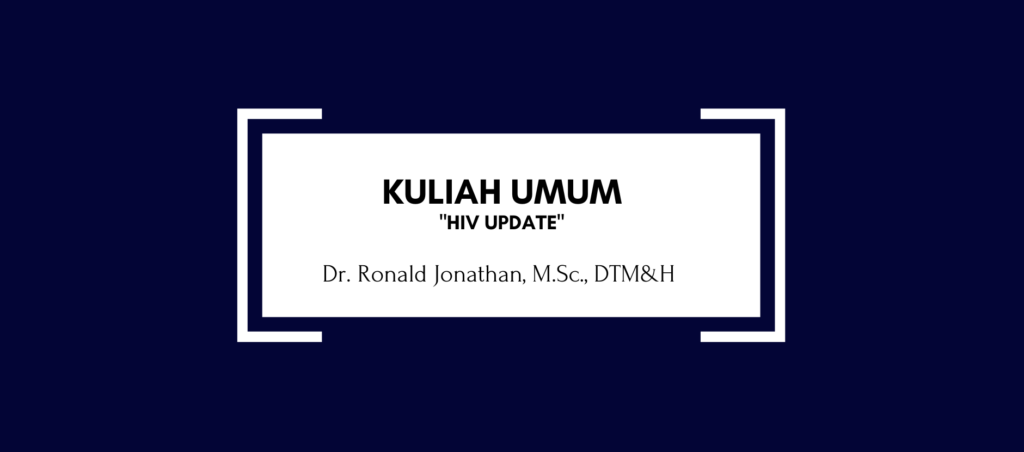 KULIAH UMUM
"HIV UPDATE"

Dr. Ronald Jonathan, M.Sc., DTM&H